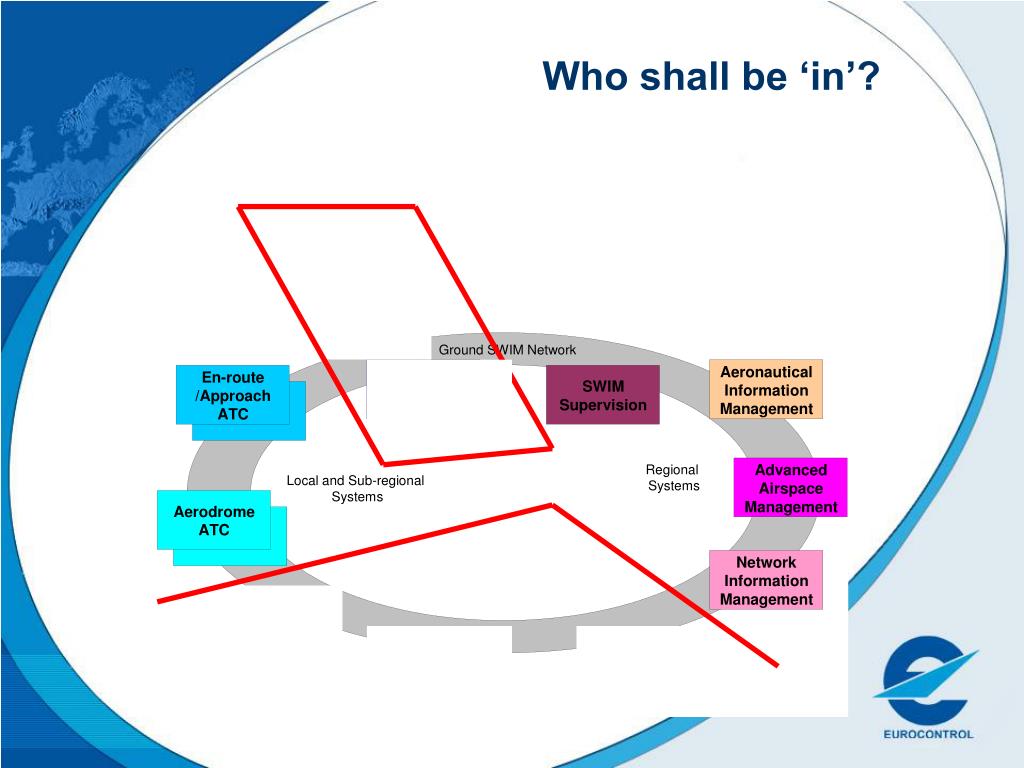 Who shall be ‘in’?

Ground SWIM Network

En-route /Approach ATC

SWIM Supervision

Aeronautical Information Management

Local and Sub-regional Systems

Regional Systems

Advanced Airspace Management

Aerodrome ATC

Network Information Management

EUROCONTROL